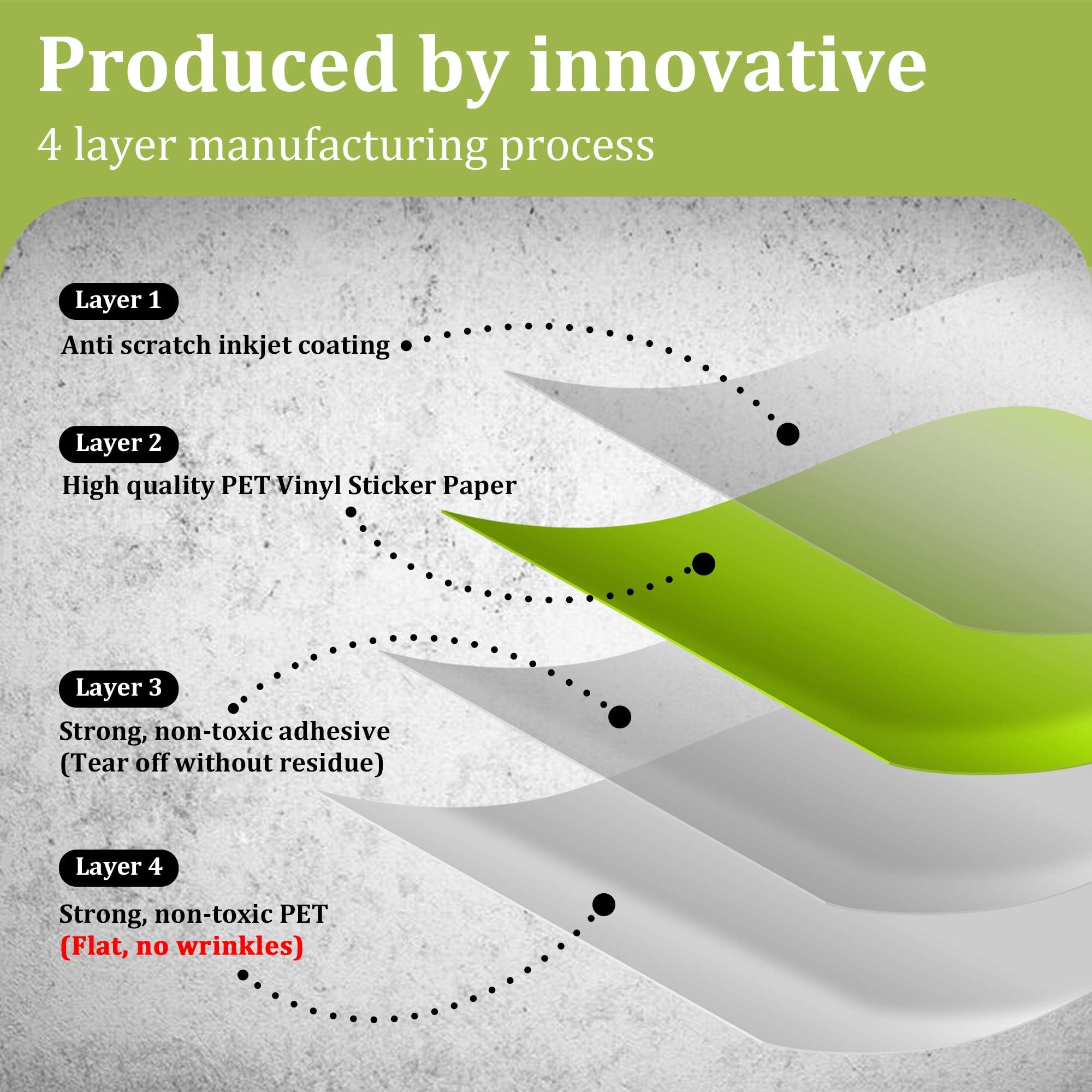 Produced by innovative
4 layer manufacturing process

Layer 1
Anti scratch inkjet coating

Layer 2
High quality PET Vinyl Sticker Paper

Layer 3
Strong, non-toxic adhesive
(Tear off without residue)

Layer 4
Strong, non-toxic PET
(Flat, no wrinkles)